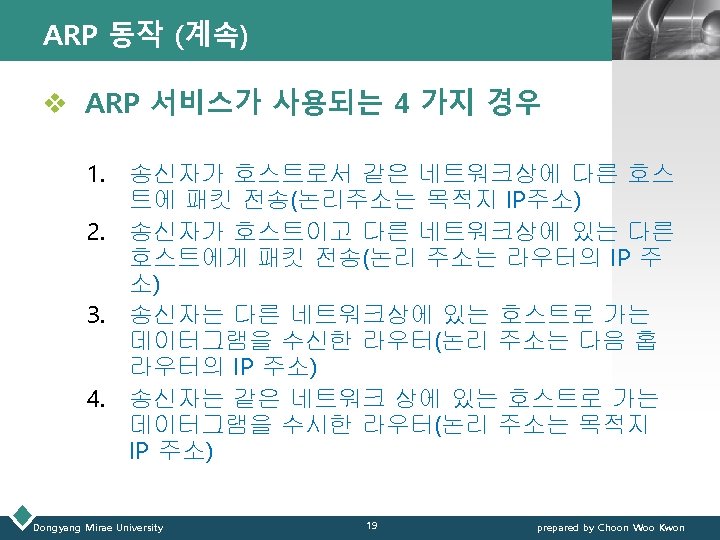 ARP 동작 (계속)

❖ ARP 서비스가 사용되는 4 가지 경우

1. 송신자가 호스트로서 같은 네트워크상에 다른 호스트에 패킷 전송(논리주소는 목적지 IP주소)
2. 송신자가 호스트이고 다른 네트워크상에 있는 다른 호스트에게 패킷 전송(논리 주소는 라우터의 IP 주소)
3. 송신자는 다른 네트워크상에 있는 호스트로 가는 데이터그램을 수신한 라우터(논리 주소는 다음 홉 라우터의 IP 주소)
4. 송신자는 같은 네트워크 상에 있는 호스트로 가는 데이터그램을 수시한 라우터(논리 주소는 목적지 IP 주소)

Dongyang Mirae University

19

prepared by Choon Woo Kwon